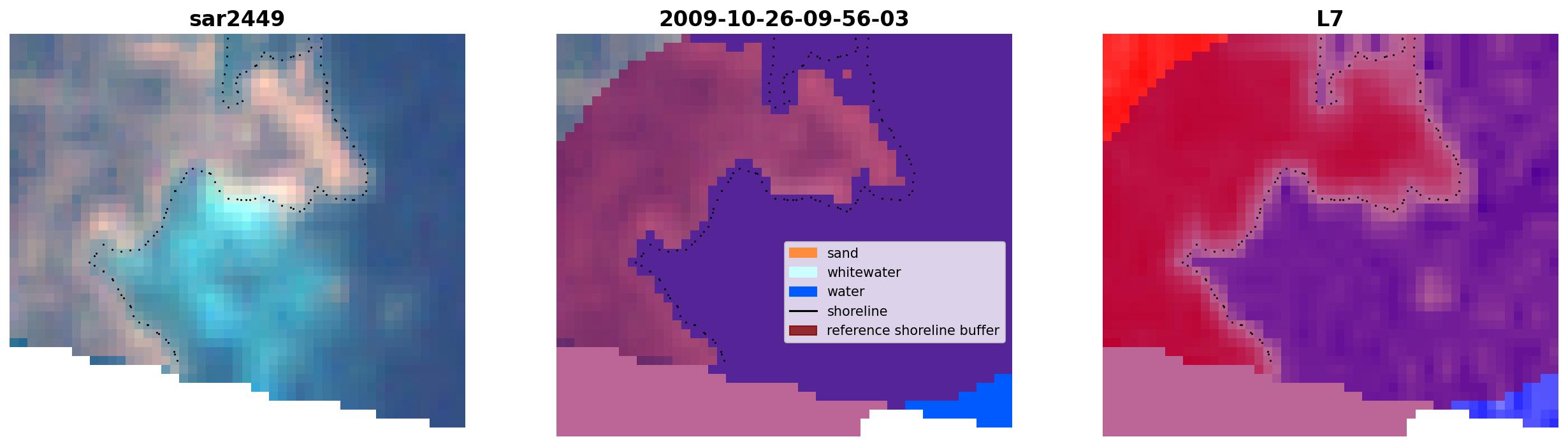 sar2449

2009-10-26-09-56-03

sand
whitewater
water
shoreline
reference shoreline buffer

L7